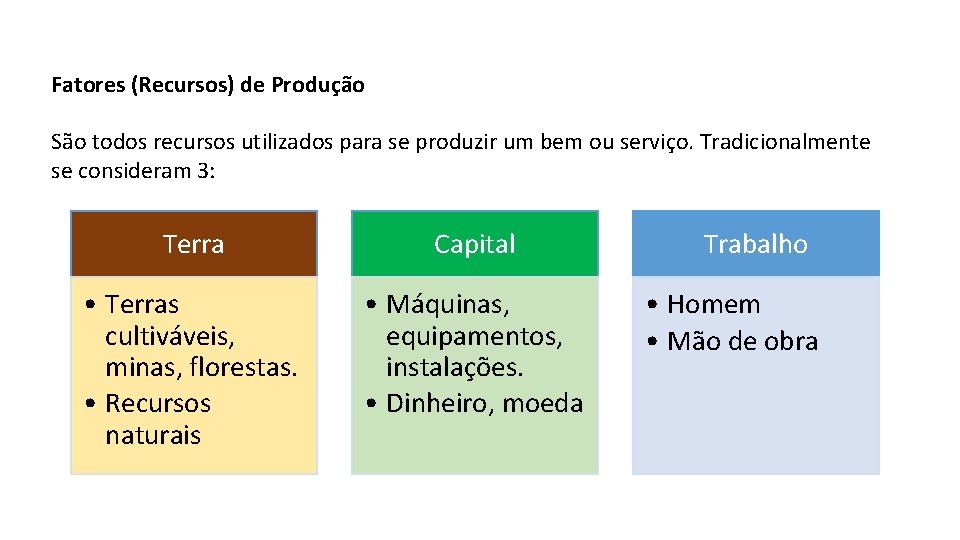 Fatores (Recursos) de Produção

São todos recursos utilizados para se produzir um bem ou serviço. Tradicionalmente se consideram 3:

Terra

• Terras cultiváveis, minas, florestas.
• Recursos naturais

Capital

• Máquinas, equipamentos, instalações.
• Dinheiro, moeda

Trabalho

• Homem
• Mão de obra